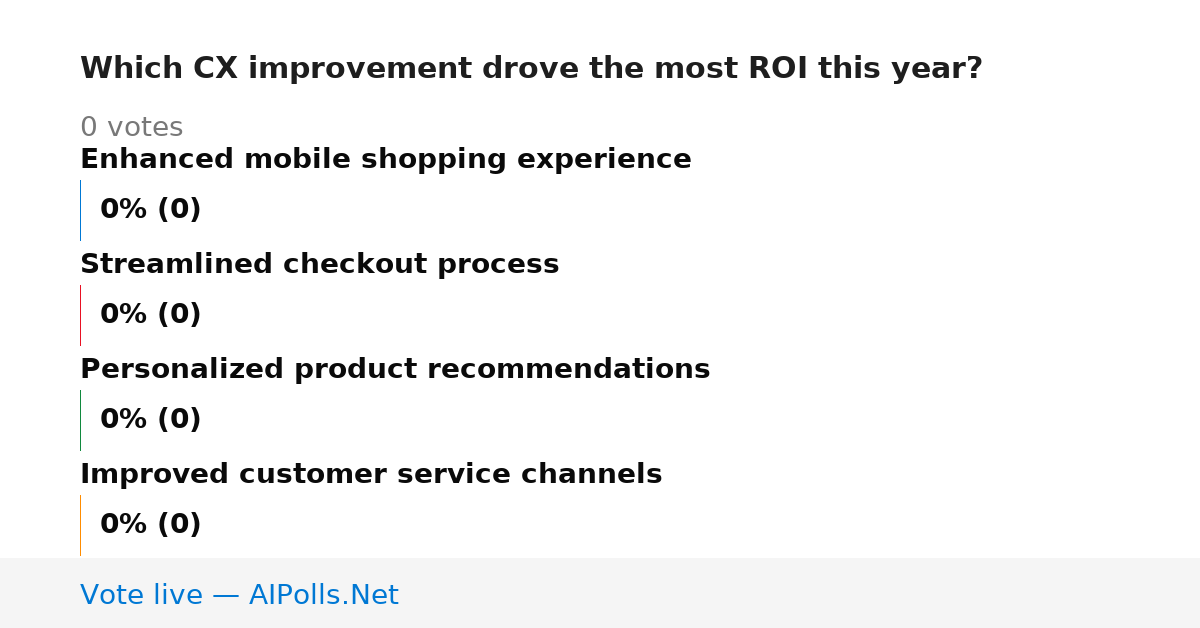 Which CX improvement drove the most ROI this year?

0 votes

Enhanced mobile shopping experience

0% (0)

Streamlined checkout process

0% (0)

Personalized product recommendations

0% (0)

Improved customer service channels

0% (0)

Vote live — AIPolls.Net